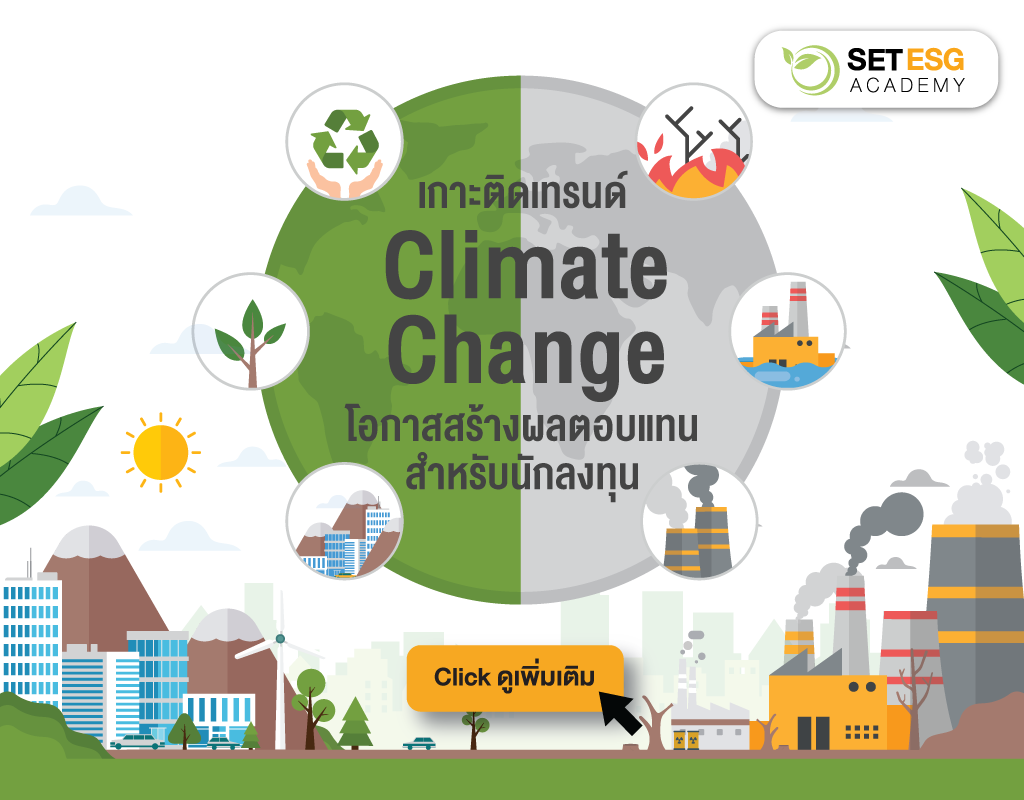 SET ESG
ACADEMY

เกาะติดเทรนด์

Climate
Change

โอกาสสร้างผลตอบแทน
สำหรับนักลงทุน

Click ดูเพิ่มเติม